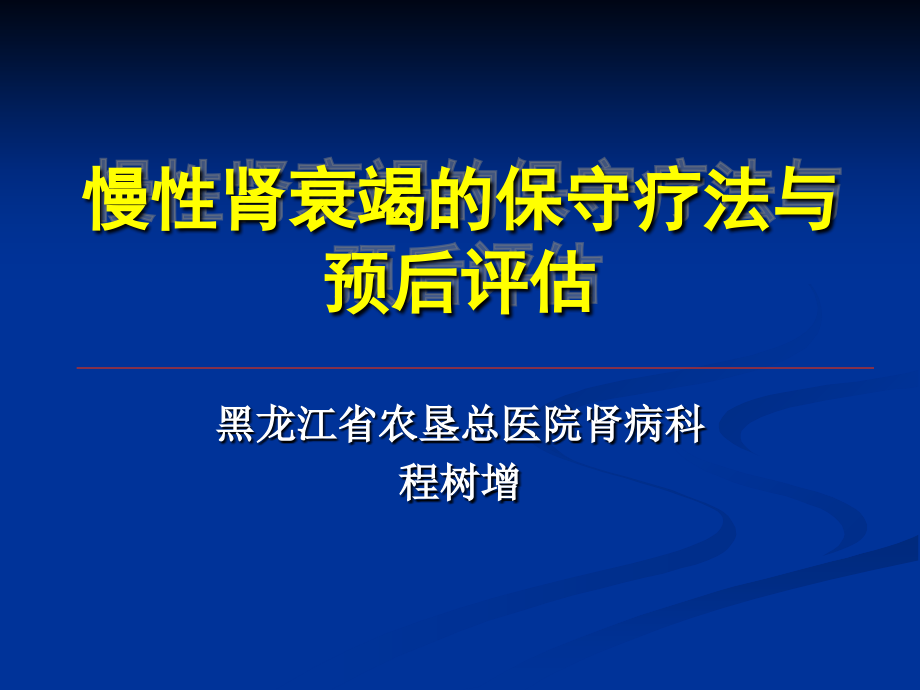 慢性肾衰竭的保守疗法与预后评估

黑龙江省农垦总医院肾病科
程树增